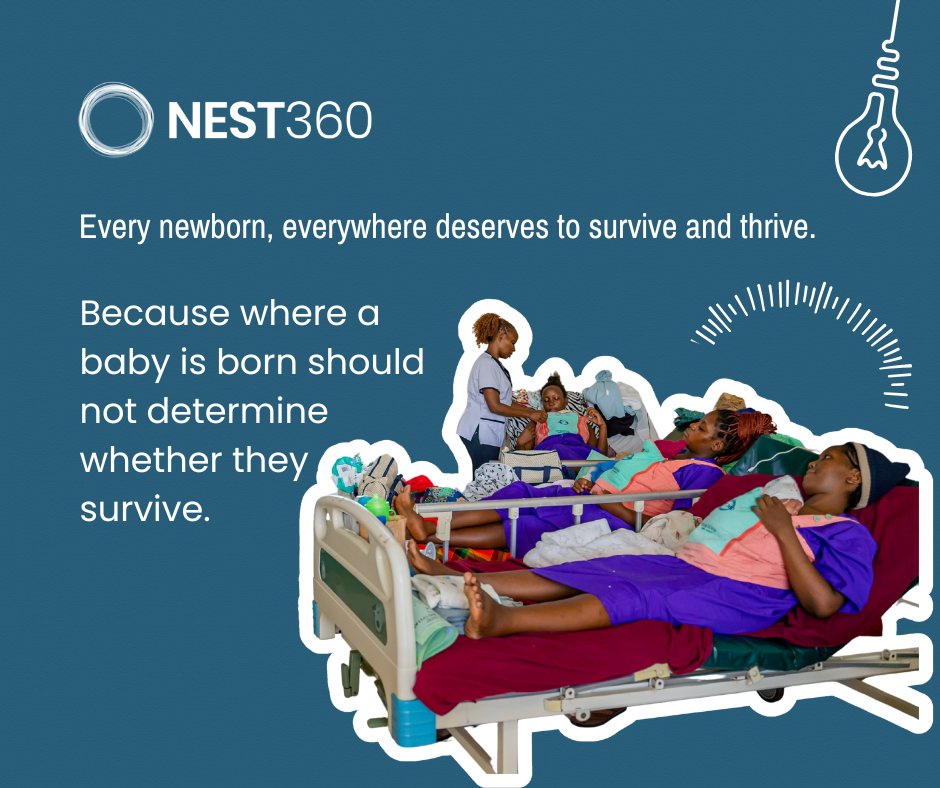 NEST360

Every newborn, everywhere deserves to survive and thrive.

Because where a baby is born should not determine whether they survive.